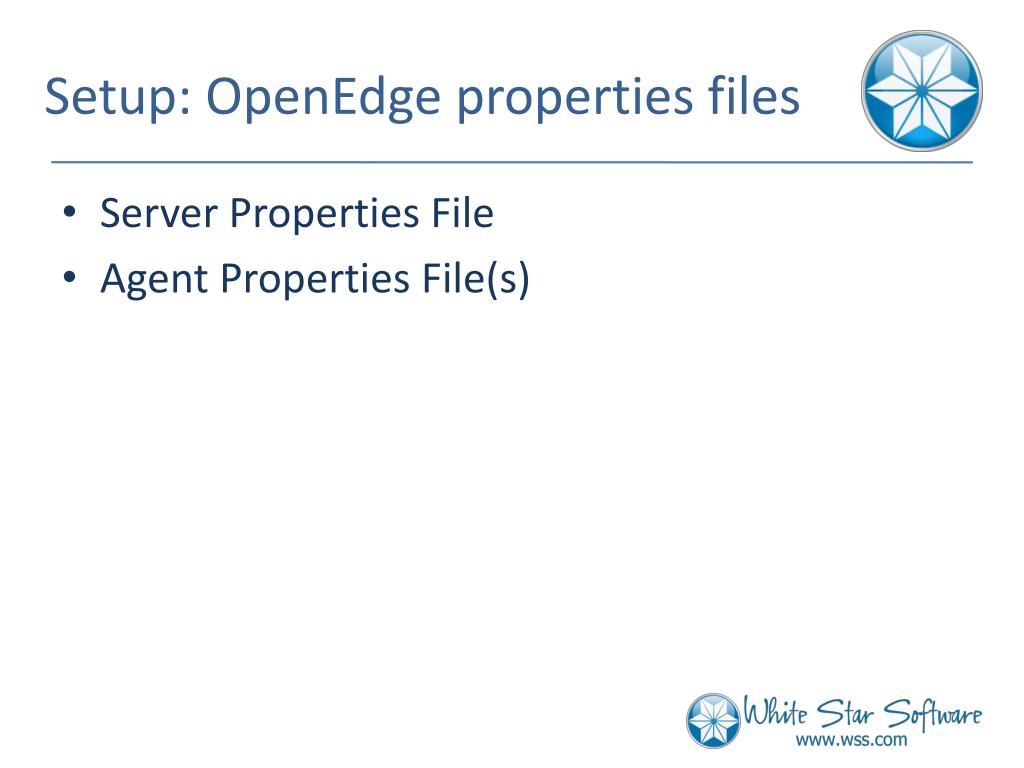 Setup: OpenEdge properties files

• Server Properties File
• Agent Properties File(s)

White Star Software
www.wss.com